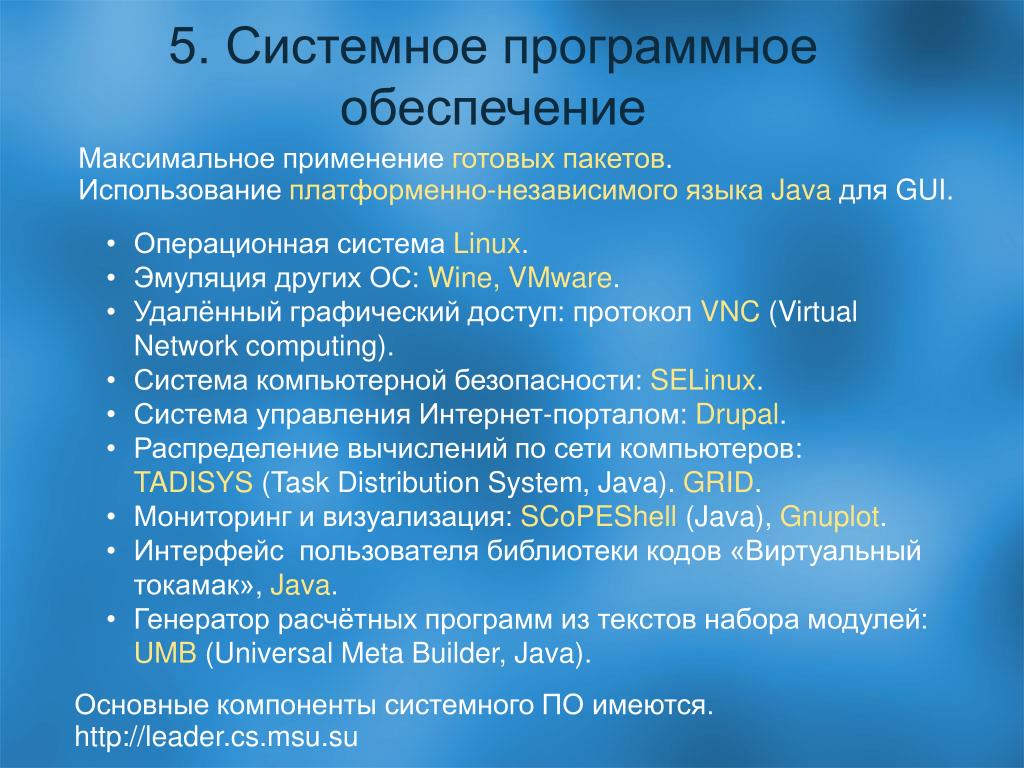 5. Системное программное обеспечение

Максимальное применение готовых пакетов.
Использование платформенно-независимого языка Java для GUI.

• Операционная система Linux.
• Эмуляция других ОС: Wine, VMware.
• Удалённый графический доступ: протокол VNC (Virtual Network computing).
• Система компьютерной безопасности: SELinux.
• Система управления Интернет-порталом: Drupal.
• Распределение вычислений по сети компьютеров: TADISYS (Task Distribution System, Java). GRID.
• Мониторинг и визуализация: SCoPEShell (Java), Gnuplot.
• Интерфейс пользователя библиотеки кодов «Виртуальный токамак», Java.
• Генератор расчётных программ из текстов набора модулей: UMB (Universal Meta Builder, Java).

Основные компоненты системного ПО имеются.
http://leader.cs.msu.su